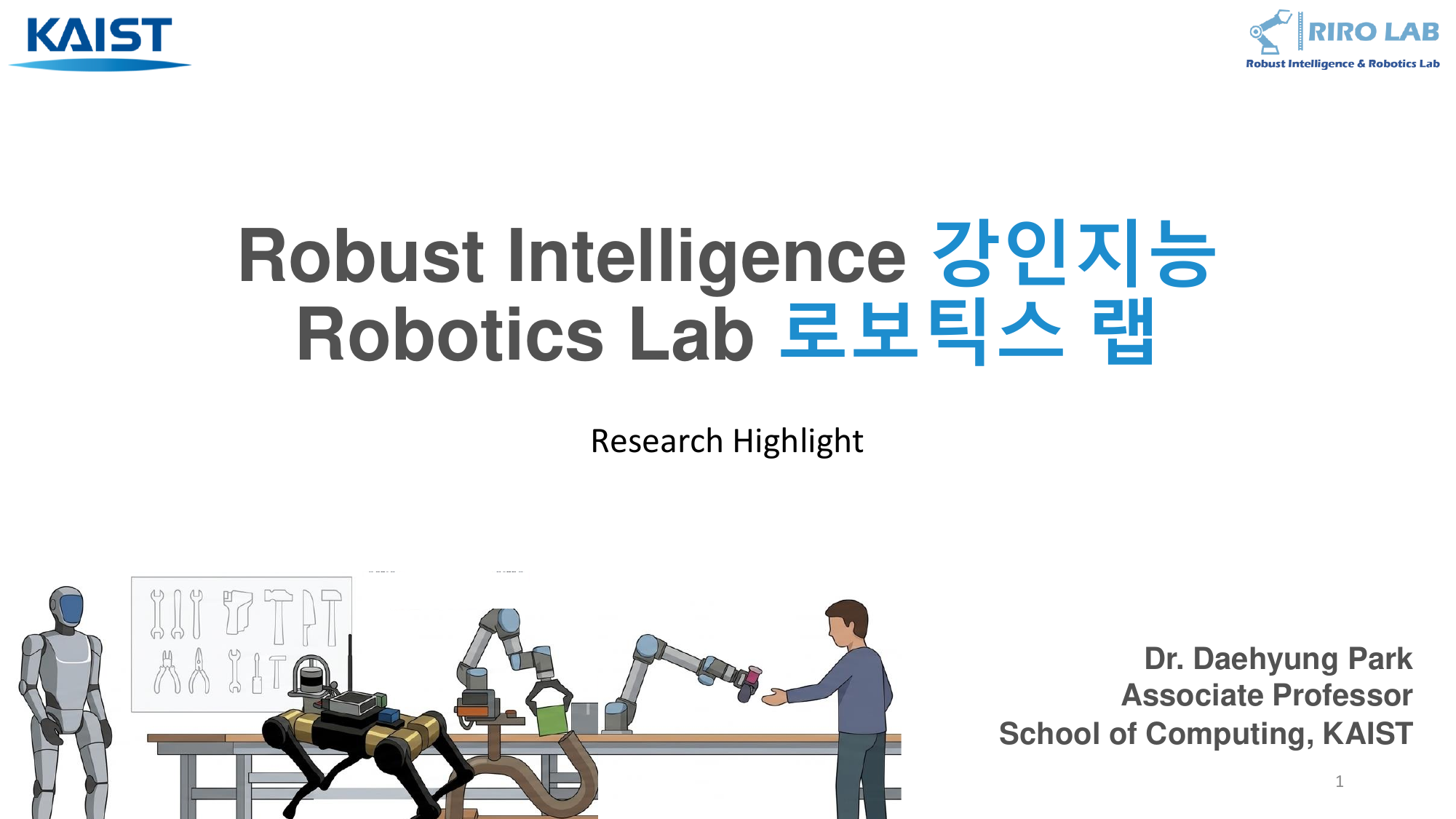 KAIST

RIRO LAB
Robust Intelligence & Robotics Lab

Robust Intelligence 강인지능
Robotics Lab 로보틱스 랩

Research Highlight

Dr. Daehyung Park
Associate Professor
School of Computing, KAIST

1